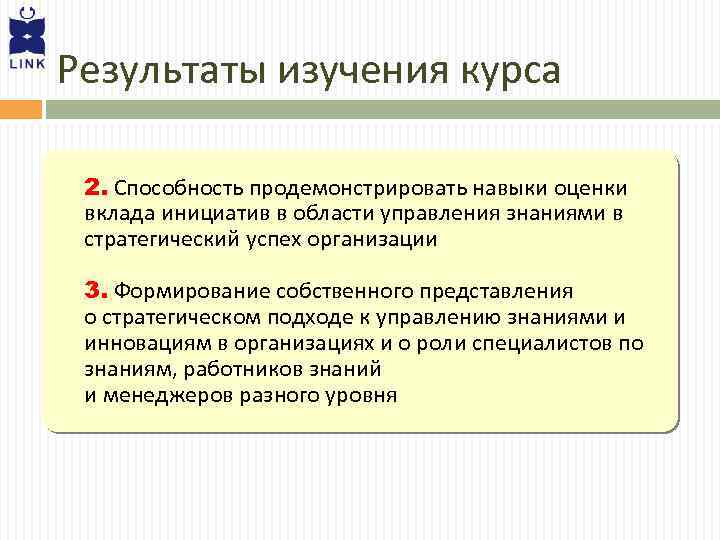 LINK

Результаты изучения курса

2. Способность продемонстрировать навыки оценки вклада инициатив в области управления знаниями в стратегический успех организации

3. Формирование собственного представления о стратегическом подходе к управлению знаниями и инновациям в организациях и о роли специалистов по знаниям, работников знаний
и менеджеров разного уровня